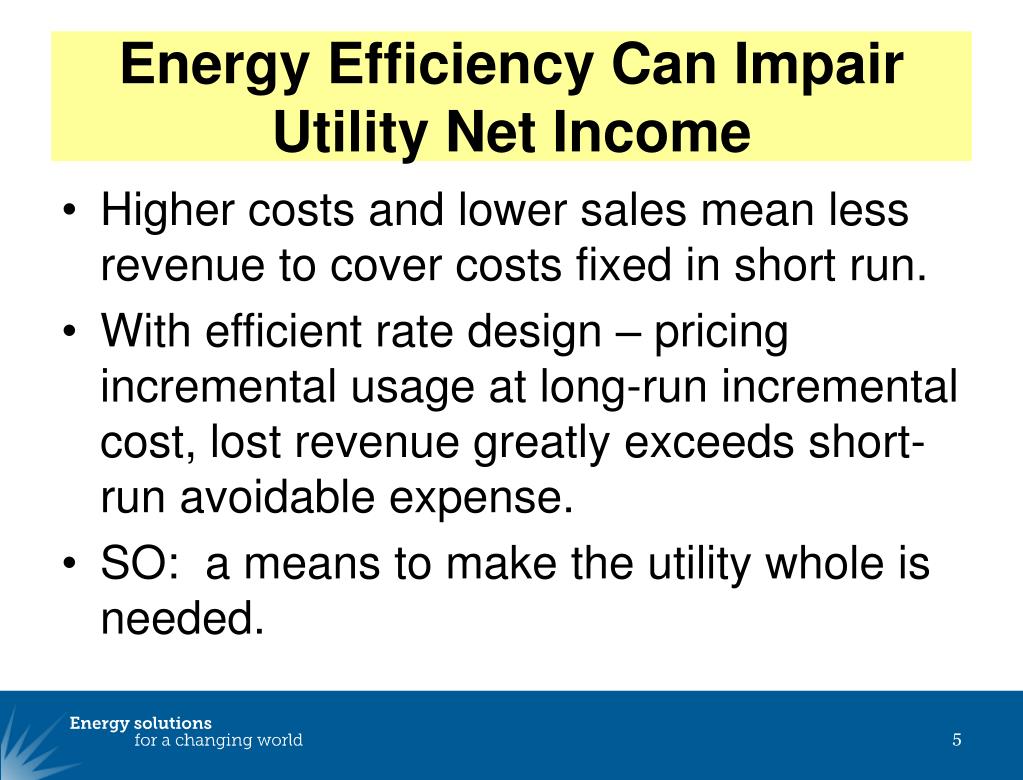 Energy Efficiency Can Impair Utility Net Income

• Higher costs and lower sales mean less revenue to cover costs fixed in short run.

• With efficient rate design – pricing incremental usage at long-run incremental cost, lost revenue greatly exceeds short-run avoidable expense.

• SO: a means to make the utility whole is needed.

Energy solutions
for a changing world

5